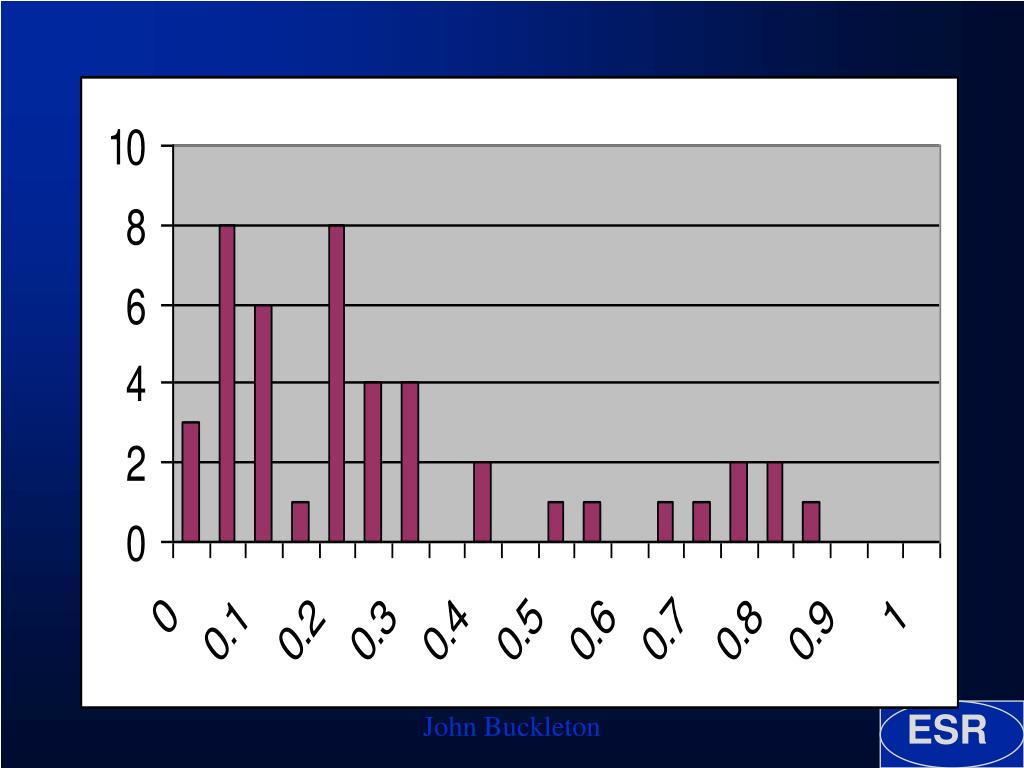 10
8
6
4
2
0

0
0.1
0.2
0.3
0.4
0.5
0.6
0.7
0.8
0.9
1

John Buckleton

ESR